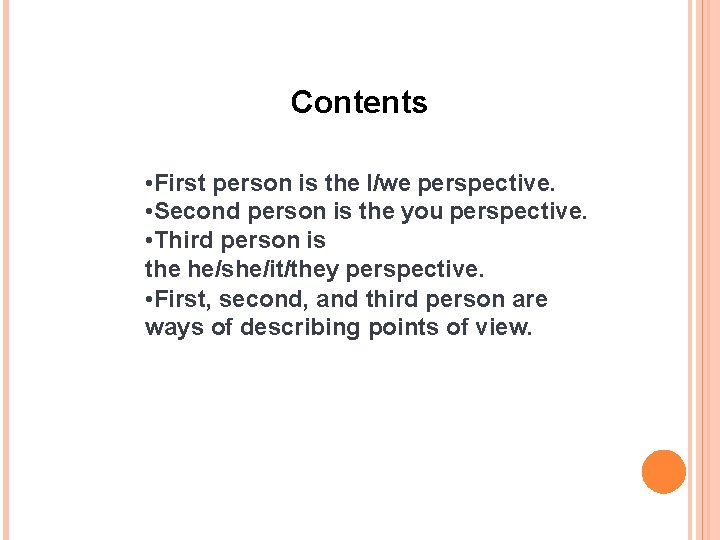 Contents

•First person is the I/we perspective.
•Second person is the you perspective.
•Third person is the he/she/it/they perspective.
•First, second, and third person are ways of describing points of view.